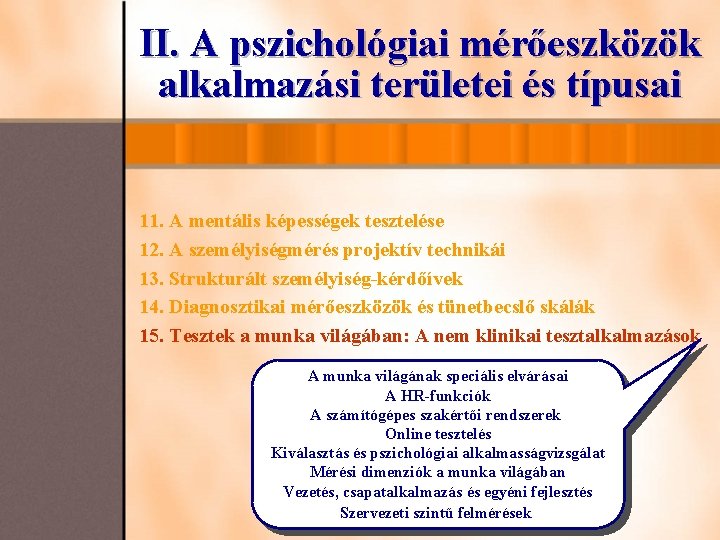 II. A pszichológiai mérőeszközök alkalmazási területei és típusai

11. A mentális képességek tesztelése
12. A személyiségmérés projektív technikái
13. Strukturált személyiség-kérdőívek
14. Diagnosztikai mérőeszközök és tünetbecslő skálák
15. Tesztek a munka világában: A nem klinikai tesztalkalmazások

A munka világának speciális elvárásai
A HR-funkciók
A számítógépes szakértői rendszerek
Online tesztelés
Kiválasztás és pszichológiai alkalmasságvizsgálat
Mérési dimenziók a munka világában
Vezetés, csapatalkalmazás és egyéni fejlesztés
Szervezeti szintű felmérések